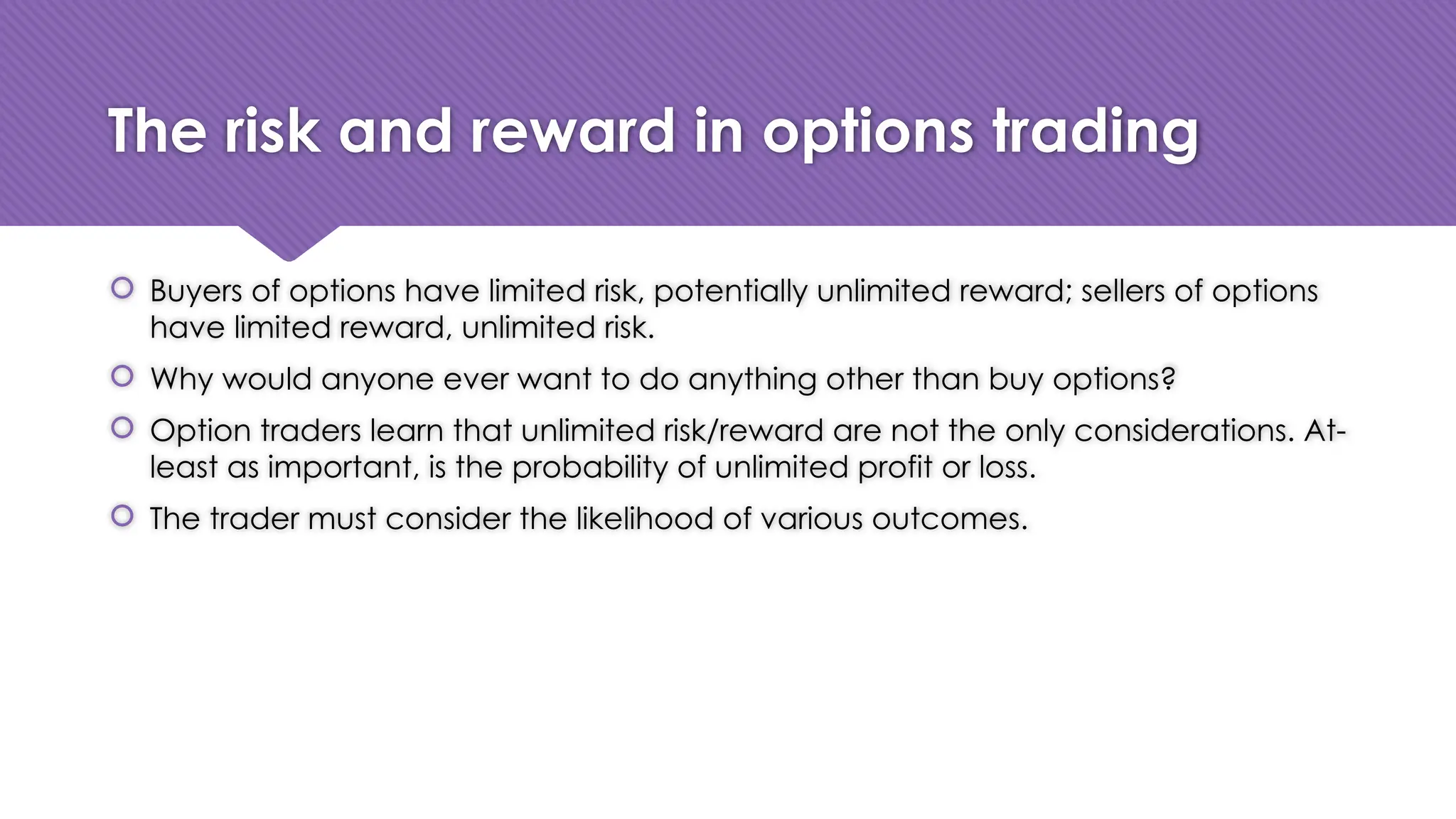 The risk and reward in options trading

Buyers of options have limited risk, potentially unlimited reward; sellers of options have limited reward, unlimited risk.

Why would anyone ever want to do anything other than buy options?

Option traders learn that unlimited risk/reward are not the only considerations. At-least as important, is the probability of unlimited profit or loss.

The trader must consider the likelihood of various outcomes.